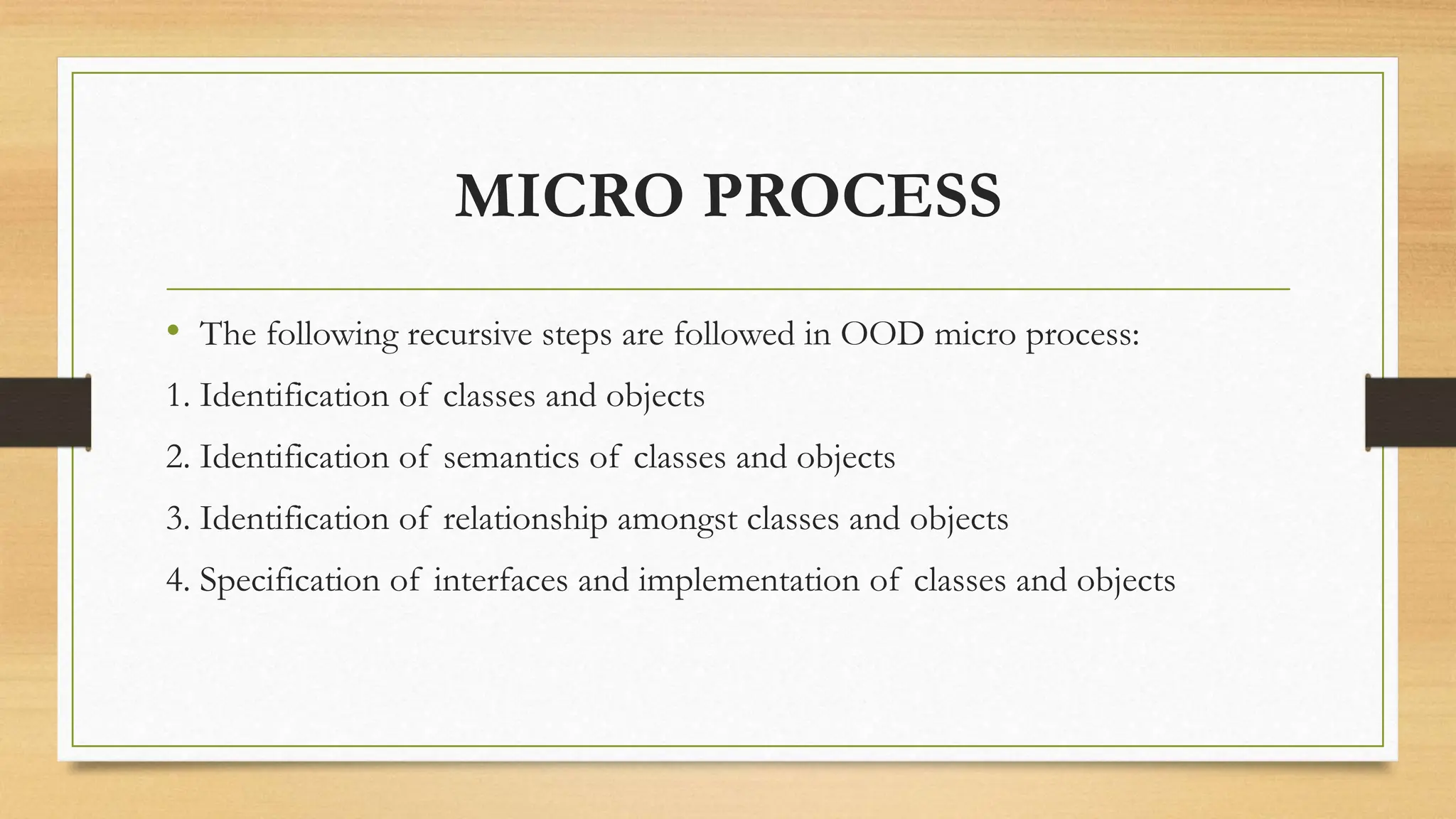 MICRO PROCESS

• The following recursive steps are followed in OOD micro process:

1. Identification of classes and objects

2. Identification of semantics of classes and objects

3. Identification of relationship amongst classes and objects

4. Specification of interfaces and implementation of classes and objects